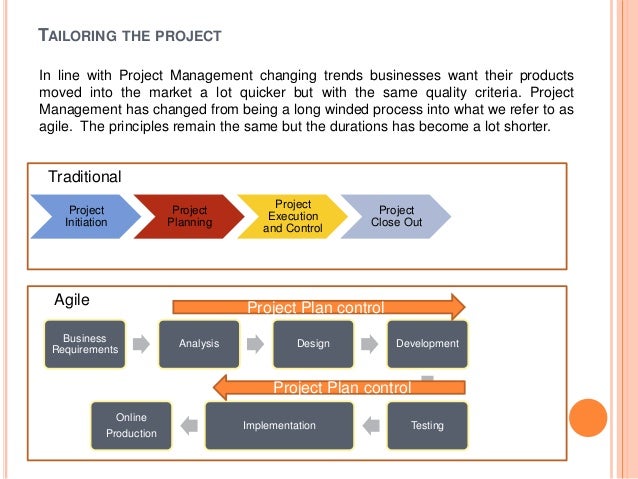 TAILORING THE PROJECT

In line with Project Management changing trends businesses want their products moved into the market a lot quicker but with the same quality criteria. Project Management has changed from being a long winded process into what we refer to as agile. The principles remain the same but the durations has become a lot shorter.

Traditional

Project Initiation

Project Planning

Project Execution and Control

Project Close Out

Agile

Project Plan control

Business Requirements

Analysis

Design

Development

Project Plan control

Online Production

Implementation

Testing